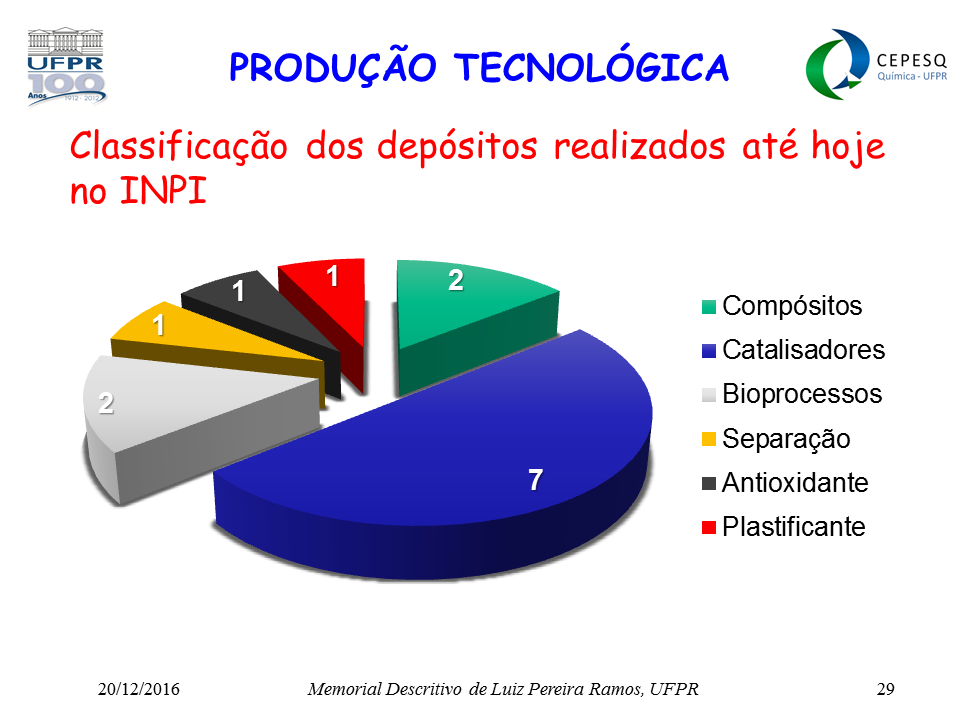 UFPR 100 Anos 1912 - 2012

PRODUÇÃO TECNOLÓGICA

CEPESQ Química - UFPR

Classificação dos depósitos realizados até hoje no INPI

2
7
2
1
1
1

Compósitos
Catalisadores
Bioprocessos
Separação
Antioxidante
Plastificante

20/12/2016 Memorial Descritivo de Luiz Pereira Ramos, UFPR 29